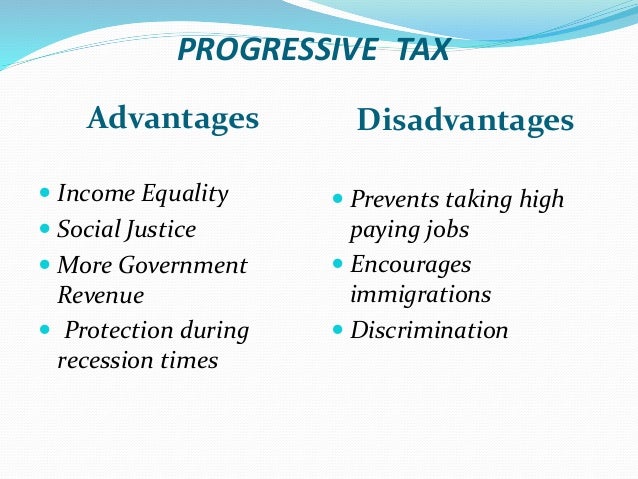 PROGRESSIVE TAX

Advantages

- Income Equality
- Social Justice
- More Government Revenue
- Protection during recession times

Disadvantages

- Prevents taking high paying jobs
- Encourages immigrations
- Discrimination